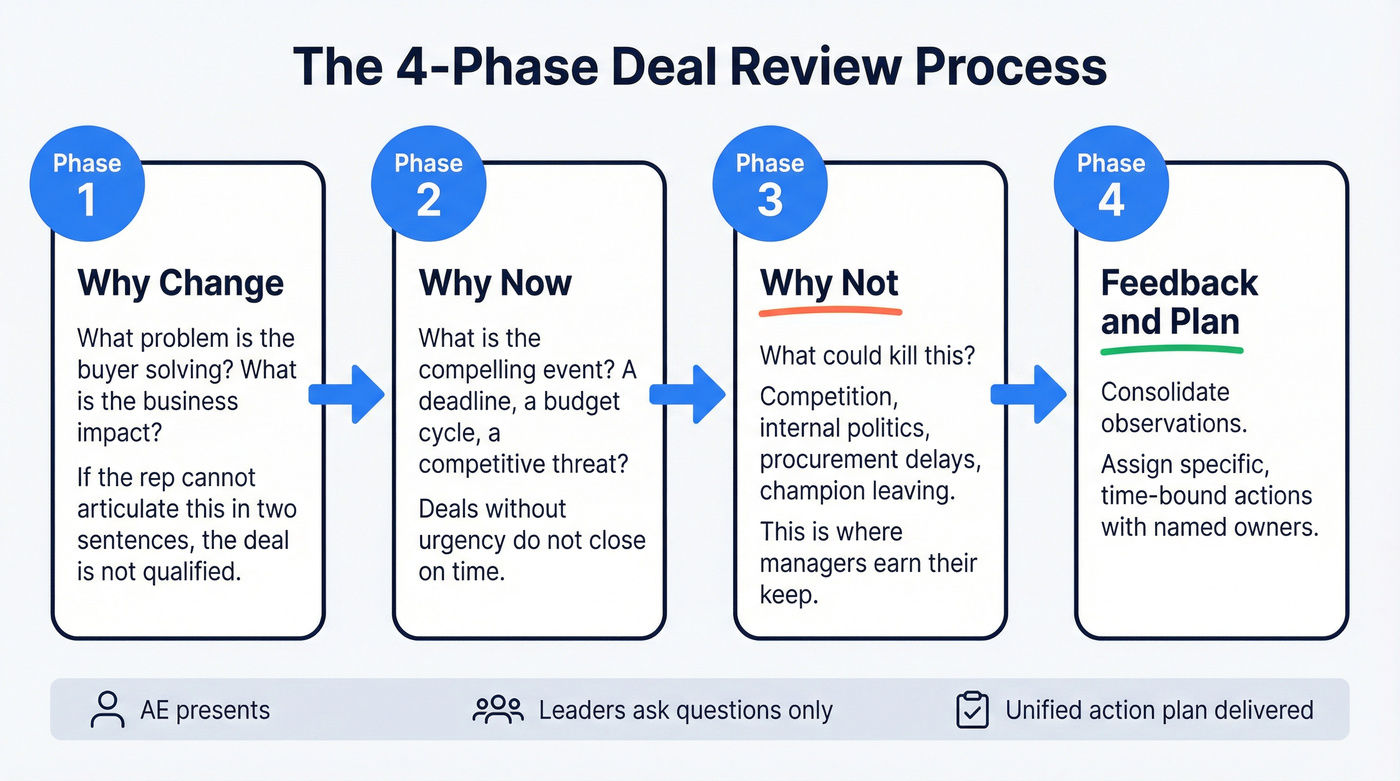 The 4-Phase Deal Review Process

Phase 1

Why Change

What problem is the buyer solving? What is the business impact?

If the rep cannot articulate this in two sentences, the deal is not qualified.

Phase 2

Why Now

What is the compelling event? A deadline, a budget cycle, a competitive threat?

Deals without urgency do not close on time.

Phase 3

Why Not

What could kill this?

Competition, internal politics, procurement delays, champion leaving.

This is where managers earn their keep.

Phase 4

Feedback and Plan

Consolidate observations.

Assign specific, time-bound actions with named owners.

AE presents

Leaders ask questions only

Unified action plan delivered